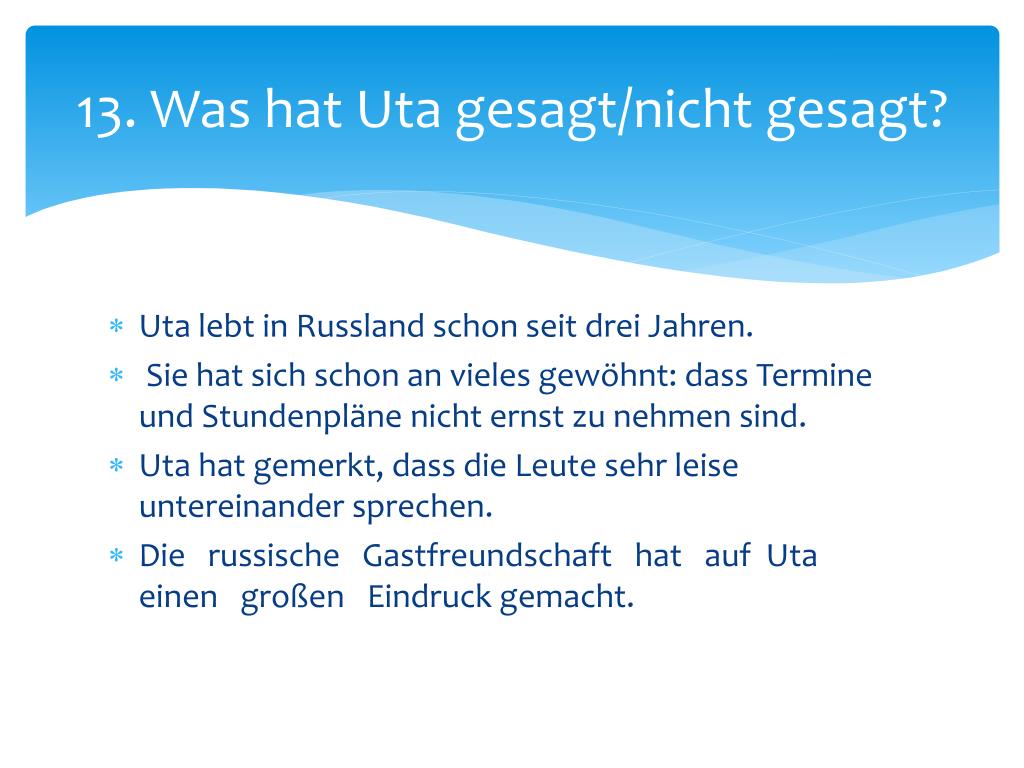 13. Was hat Uta gesagt/nicht gesagt?

* Uta lebt in Russland schon seit drei Jahren.
* Sie hat sich schon an vieles gewöhnt: dass Termine und Stundenpläne nicht ernst zu nehmen sind.
* Uta hat gemerkt, dass die Leute sehr leise untereinander sprechen.
* Die russische Gastfreundschaft hat auf Uta einen großen Eindruck gemacht.